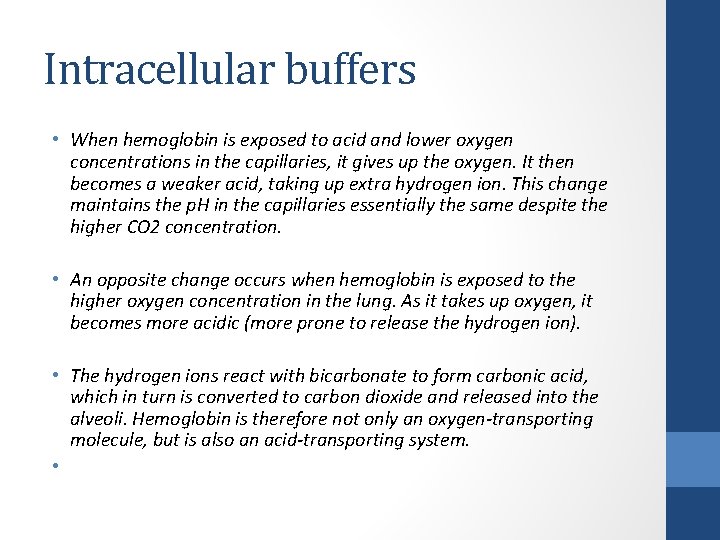 Intracellular buffers

• When hemoglobin is exposed to acid and lower oxygen concentrations in the capillaries, it gives up the oxygen. It then becomes a weaker acid, taking up extra hydrogen ion. This change maintains the pH in the capillaries essentially the same despite the higher CO2 concentration.

• An opposite change occurs when hemoglobin is exposed to the higher oxygen concentration in the lung. As it takes up oxygen, it becomes more acidic (more prone to release the hydrogen ion).

• The hydrogen ions react with bicarbonate to form carbonic acid, which in turn is converted to carbon dioxide and released into the alveoli. Hemoglobin is therefore not only an oxygen-transporting molecule, but is also an acid-transporting system.

•